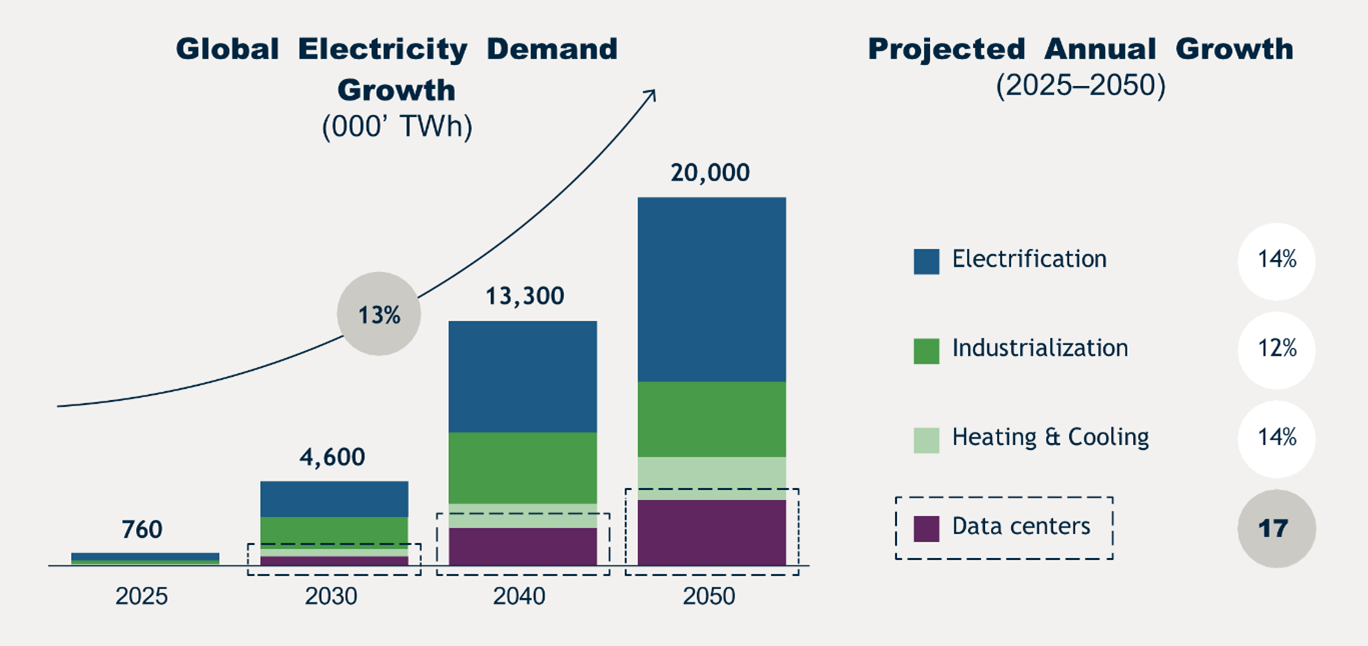 Global Electricity Demand Growth
(000' TWh)

13%

760

4,600

13,300

20,000

2025

2030

2040

2050

Projected Annual Growth
(2025–2050)

Electrification 14%

Industrialization 12%

Heating & Cooling 14%

Data centers 17